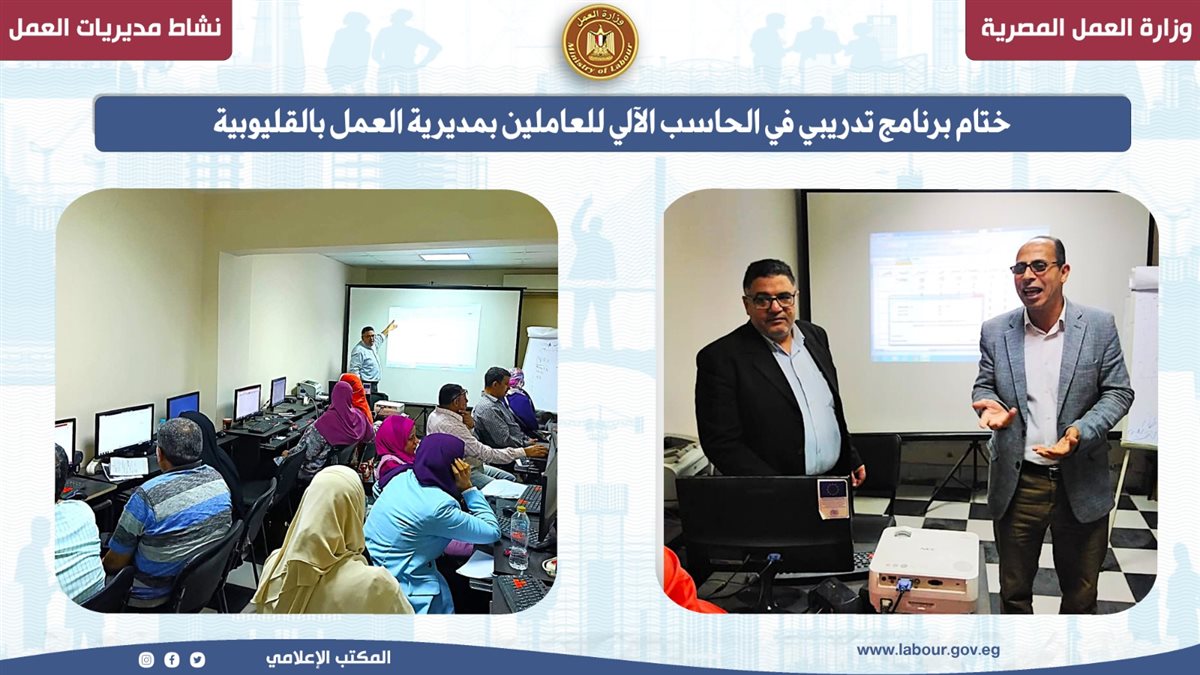 وزارة العمل المصرية

وزارة العمل
Ministry of Labour

نشاط مديريات العمل

ختام برنامج تدريبي في الحاسب الآلي للعاملين بمديرية العمل بالقليوبية

www.labour.gov.eg

المكتب الإعلامي